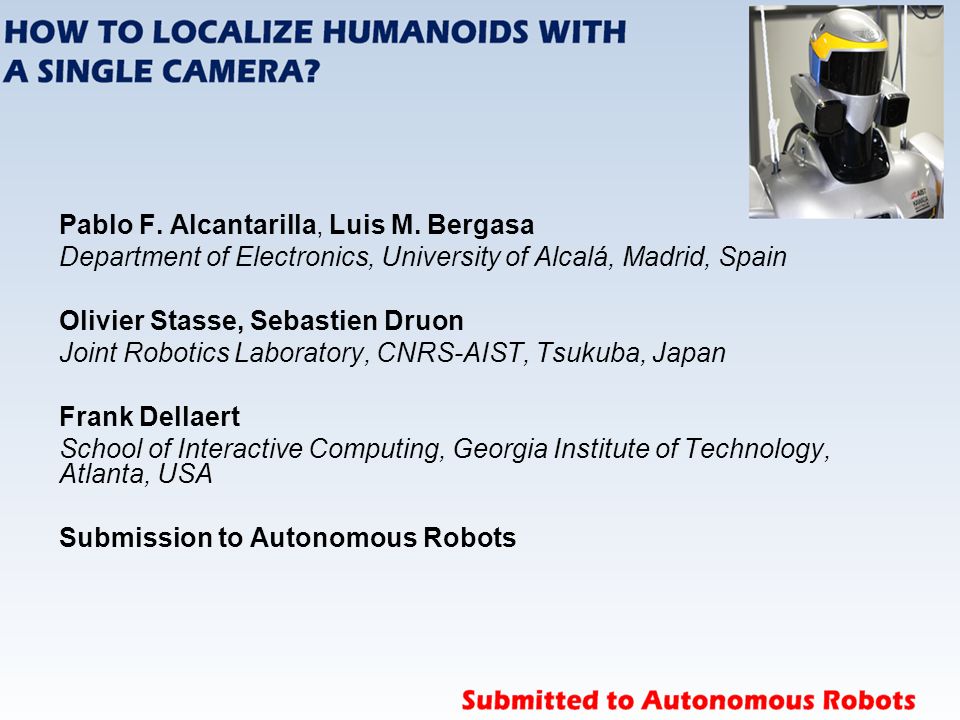 HOW TO LOCALIZE HUMANOIDS WITH A SINGLE CAMERA?

Pablo F. Alcantarilla, Luis M. Bergasa
Department of Electronics, University of Alcalá, Madrid, Spain

Olivier Stasse, Sebastien Druon
Joint Robotics Laboratory, CNRS-AIST, Tsukuba, Japan

Frank Dellaert
School of Interactive Computing, Georgia Institute of Technology, Atlanta, USA

Submission to Autonomous Robots

Submitted to Autonomous Robots